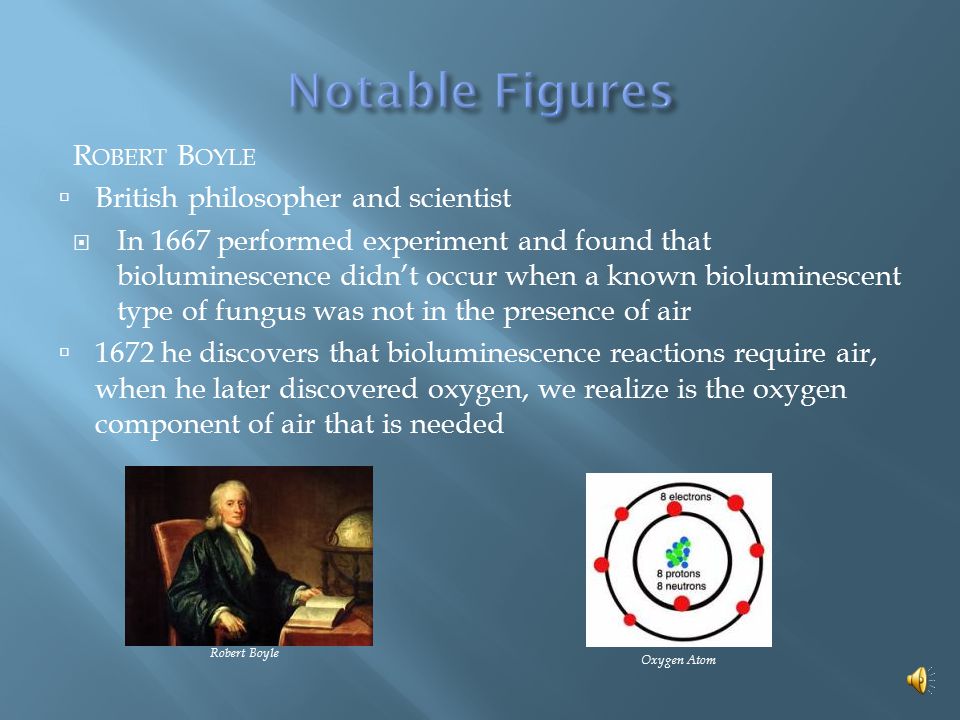 Notable Figures

ROBERT BOYLE

British philosopher and scientist

In 1667 performed experiment and found that bioluminescence didn't occur when a known bioluminescent type of fungus was not in the presence of air

1672 he discovers that bioluminescence reactions require air, when he later discovered oxygen, we realize is the oxygen component of air that is needed

Robert Boyle

8 electrons
8 protons
8 neutrons

Oxygen Atom